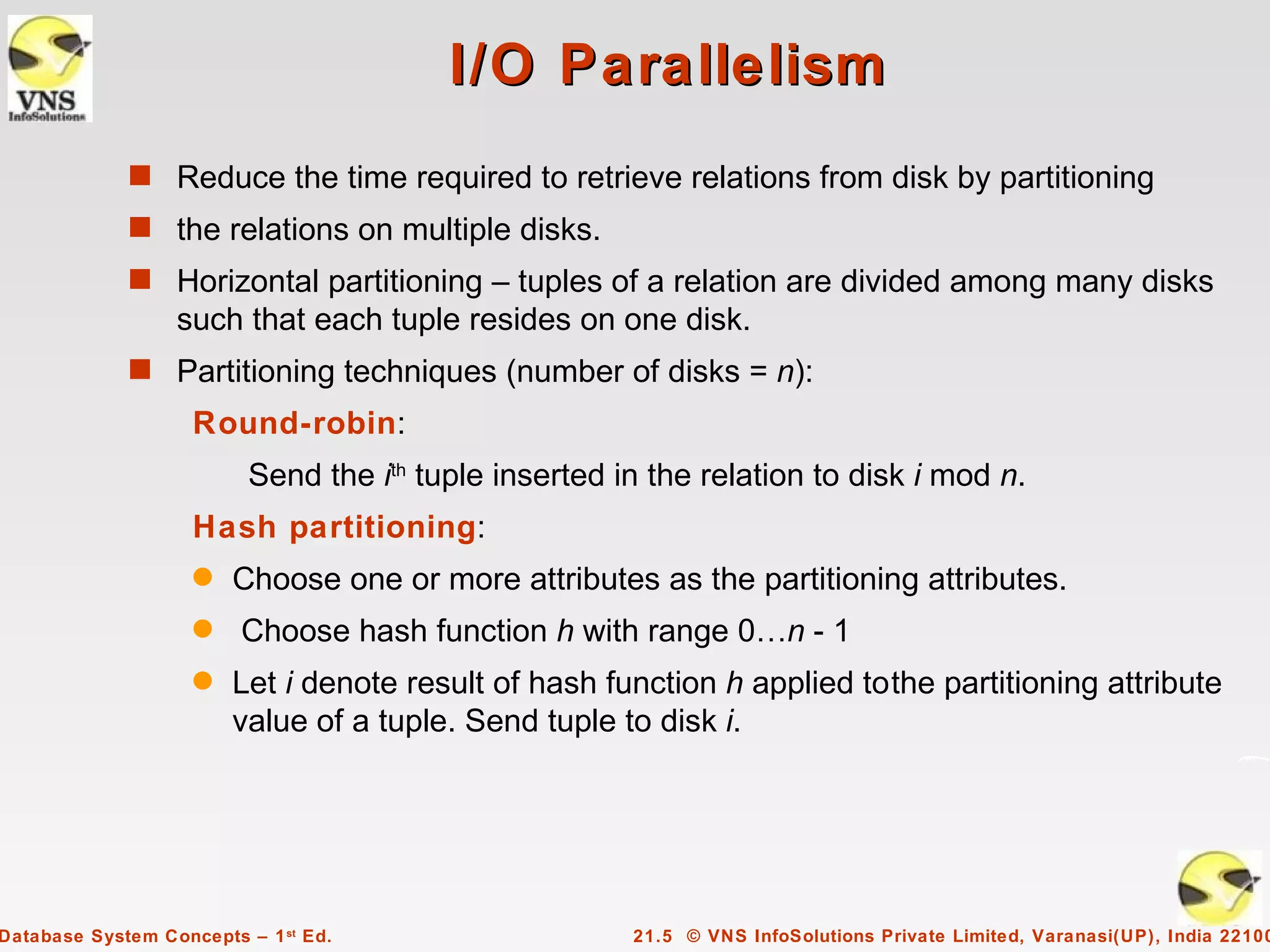 VNS
InfoSolutions

I/O Parallelism

Reduce the time required to retrieve relations from disk by partitioning

the relations on multiple disks.

Horizontal partitioning – tuples of a relation are divided among many disks such that each tuple resides on one disk.

Partitioning techniques (number of disks = $n$):

Round-robin:

Send the $i^{th}$ tuple inserted in the relation to disk $i$ mod $n$.

Hash partitioning:

Choose one or more attributes as the partitioning attributes.

Choose hash function $h$ with range 0…$n$ - 1

Let $i$ denote result of hash function $h$ applied tothe partitioning attribute value of a tuple. Send tuple to disk $i$.

Database System Concepts – 1st Ed.

21.5 © VNS InfoSolutions Private Limited, Varanasi(UP), India 22100